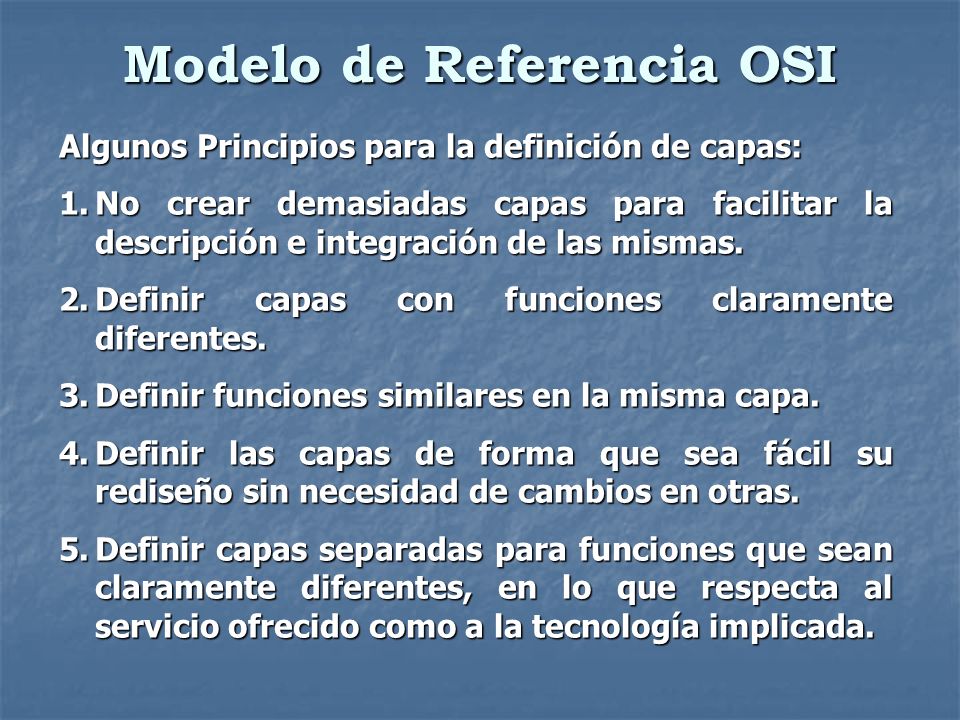 Modelo de Referencia OSI

Algunos Principios para la definición de capas:

1. No crear demasiadas capas para facilitar la descripción e integración de las mismas.

2. Definir capas con funciones claramente diferentes.

3. Definir funciones similares en la misma capa.

4. Definir las capas de forma que sea fácil su rediseño sin necesidad de cambios en otras.

5. Definir capas separadas para funciones que sean claramente diferentes, en lo que respecta al servicio ofrecido como a la tecnología implicada.